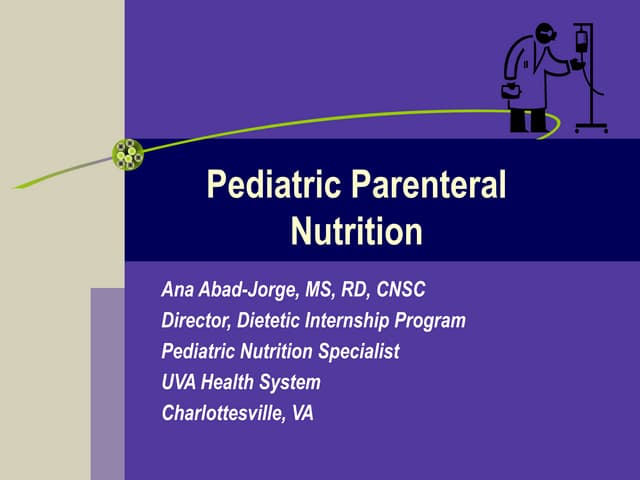 Pediatric Parenteral Nutrition

Ana Abad-Jorge, MS, RD, CNSC
Director, Dietetic Internship Program
Pediatric Nutrition Specialist
UVA Health System
Charlottesville, VA